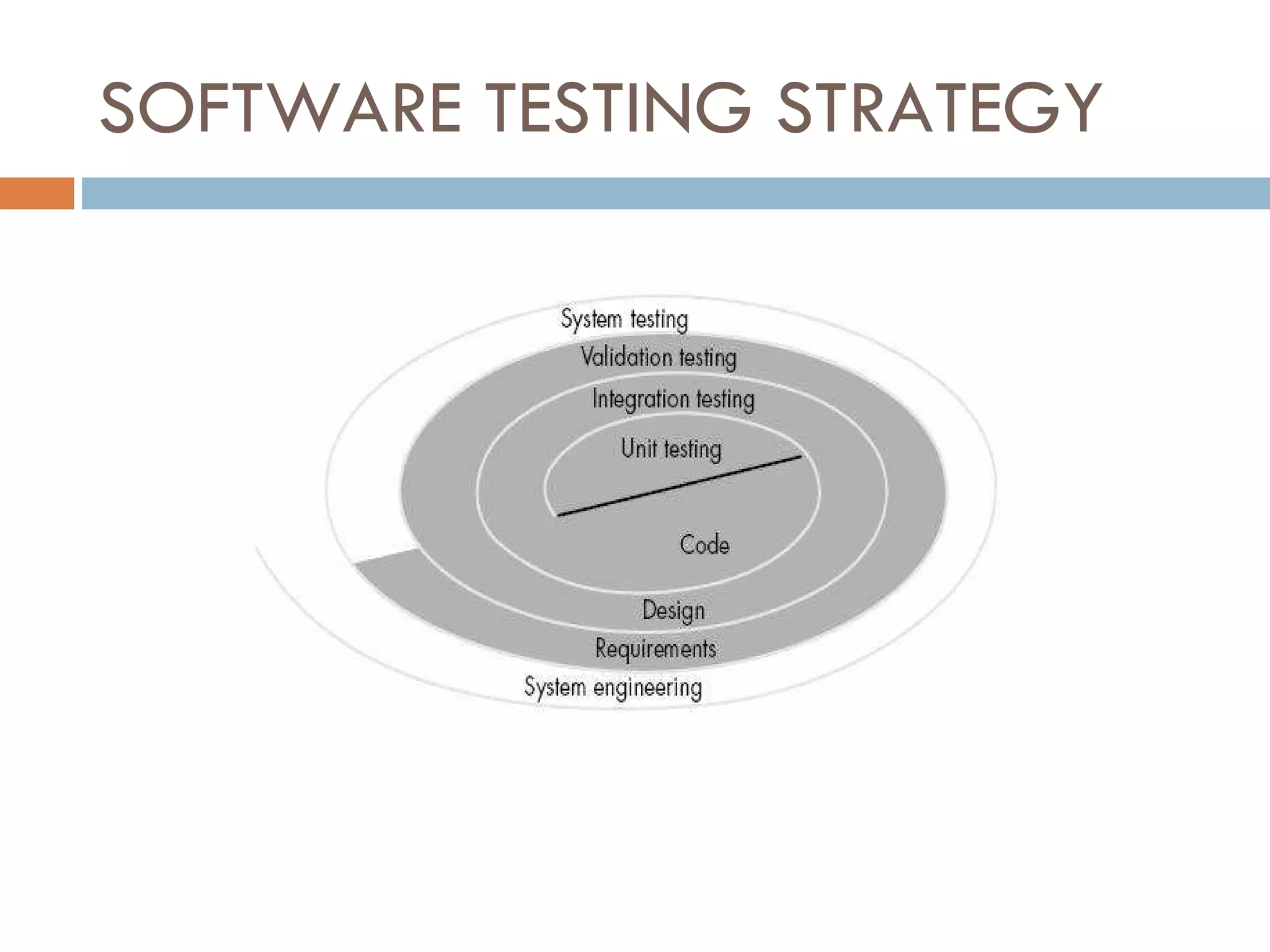 SOFTWARE TESTING STRATEGY

System testing
Validation testing
Integration testing
Unit testing
Code
Design
Requirements
System engineering